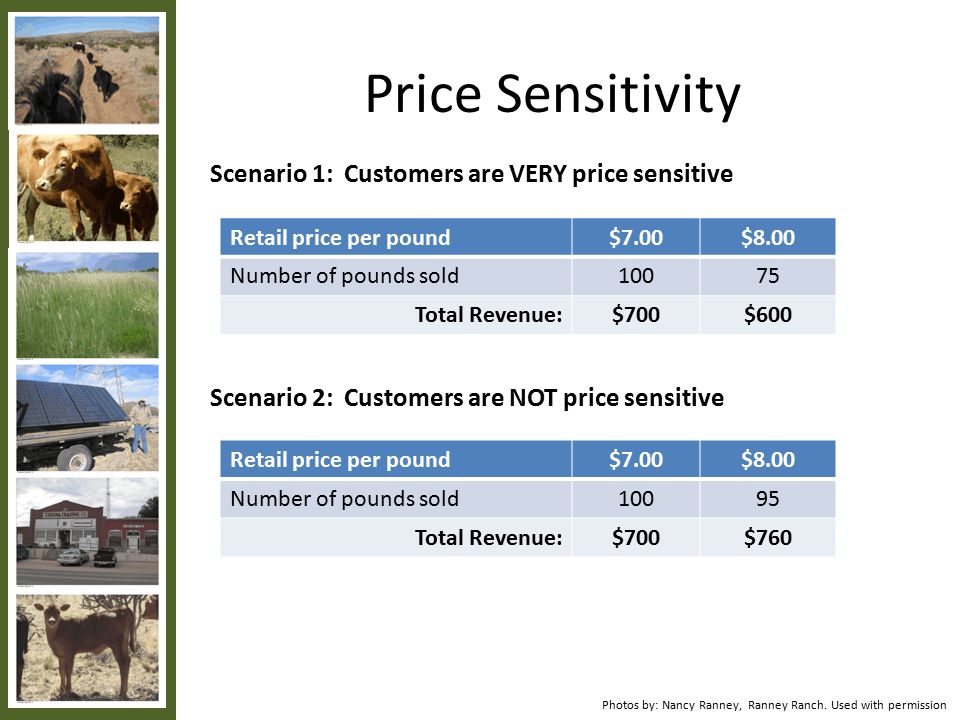 Price Sensitivity

Scenario 1: Customers are VERY price sensitive

| Retail price per pound | \$7.00 | \$8.00 |
|---|---|---|
| Number of pounds sold | 100 | 75 |
| Total Revenue: | \$700 | \$600 |

Scenario 2: Customers are NOT price sensitive

| Retail price per pound | \$7.00 | \$8.00 |
|---|---|---|
| Number of pounds sold | 100 | 95 |
| Total Revenue: | \$700 | \$760 |

Photos by: Nancy Ranney, Ranney Ranch. Used with permission